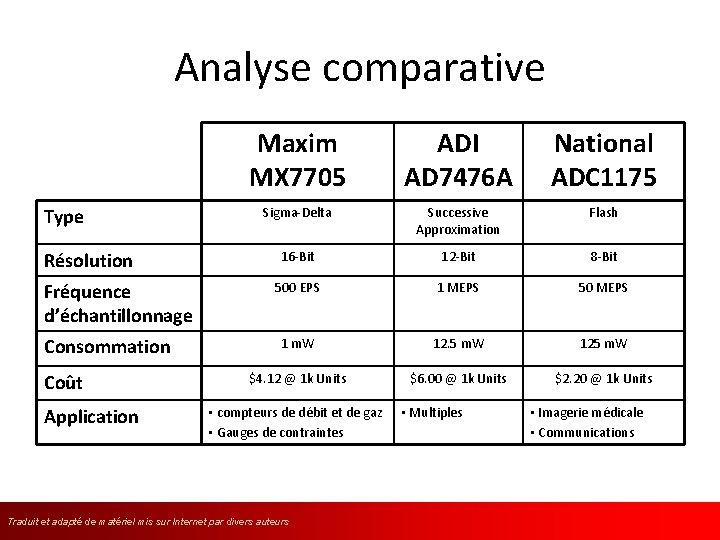 Analyse comparative

| | Maxim MX7705 | ADI AD7476A | National ADC1175 |
|---|---|---|---|
| Type | Sigma-Delta | Successive Approximation | Flash |
| Résolution | 16-Bit | 12-Bit | 8-Bit |
| Fréquence d'échantillonnage | 500 EPS | 1 MEPS | 50 MEPS |
| Consommation | 1 mW | 12.5 mW | 125 mW |
| Coût | \$4.12 @ 1k Units | \$6.00 @ 1k Units | \$2.20 @ 1k Units |
| Application | • compteurs de débit et de gaz • Gauges de contraintes | • Multiples | • Imagerie médicale • Communications |

Traduit et adapté de matériel mis sur Internet par divers auteurs